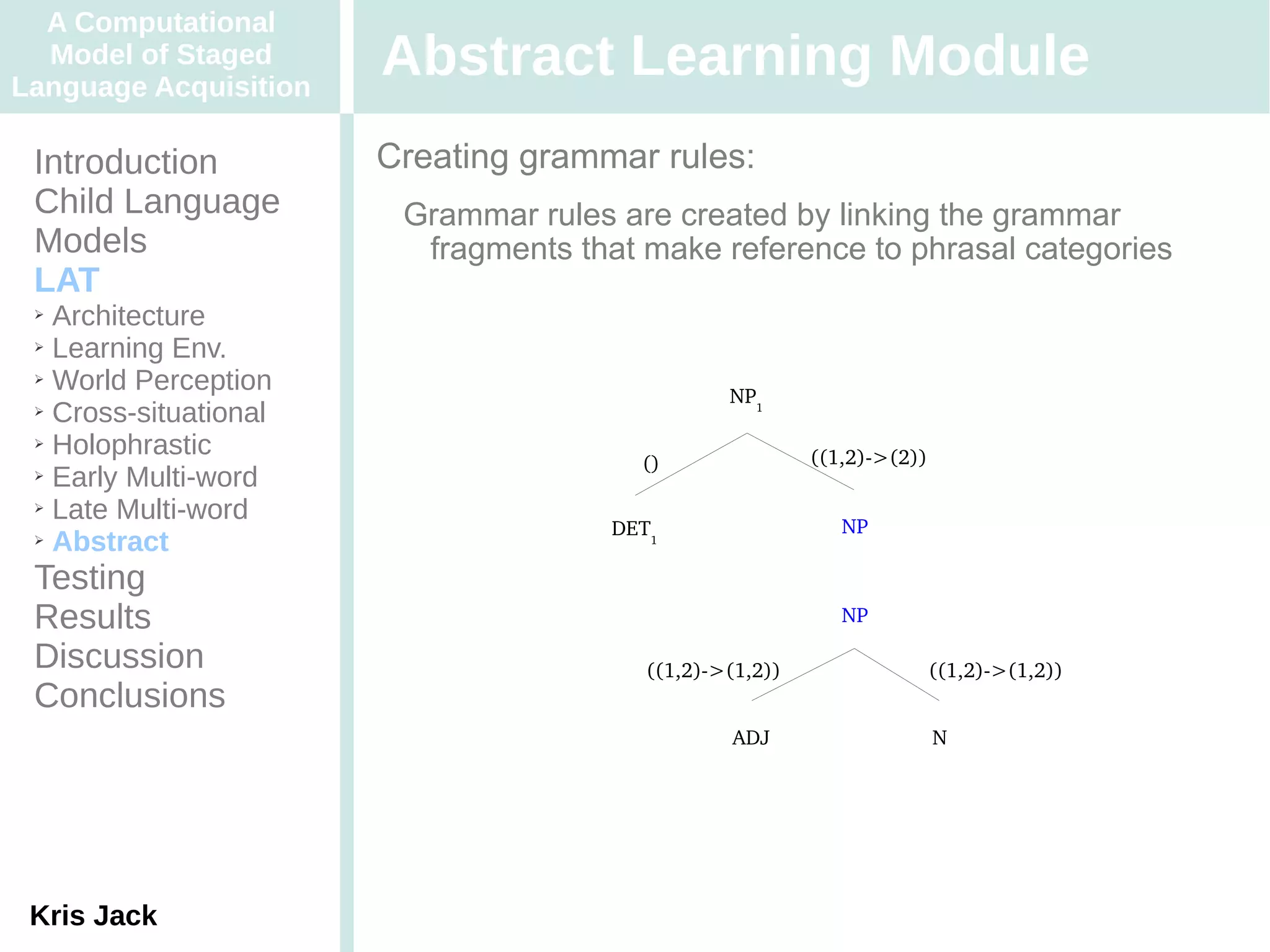 A Computational Model of Staged Language Acquisition

Abstract Learning Module

Introduction
Child Language
Models
LAT
➢ Architecture
➢ Learning Env.
➢ World Perception
➢ Cross-situational
➢ Holophrastic
➢ Early Multi-word
➢ Late Multi-word
➢ Abstract
Testing
Results
Discussion
Conclusions

Kris Jack

Creating grammar rules:

Grammar rules are created by linking the grammar fragments that make reference to phrasal categories

$NP_1$

()

((1,2)->(2))

$DET_1$

NP

NP

((1,2)->(1,2))

((1,2)->(1,2))

ADJ

N